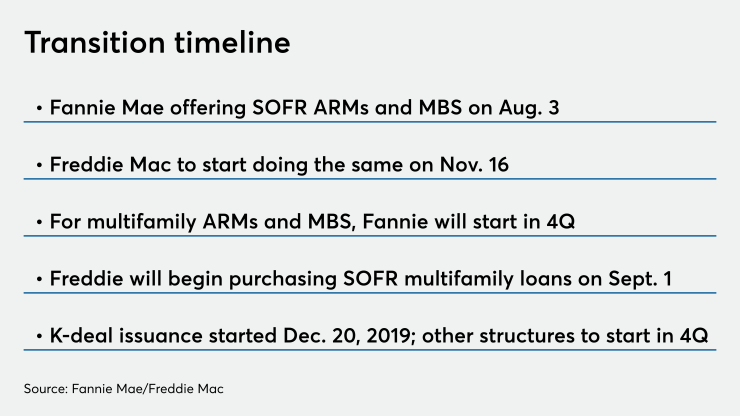 Transition timeline

• Fannie Mae offering SOFR ARMs and MBS on Aug. 3

• Freddie Mac to start doing the same on Nov. 16

• For multifamily ARMs and MBS, Fannie will start in 4Q

• Freddie will begin purchasing SOFR multifamily loans on Sept. 1

• K-deal issuance started Dec. 20, 2019; other structures to start in 4Q

Source: Fannie Mae/Freddie Mac